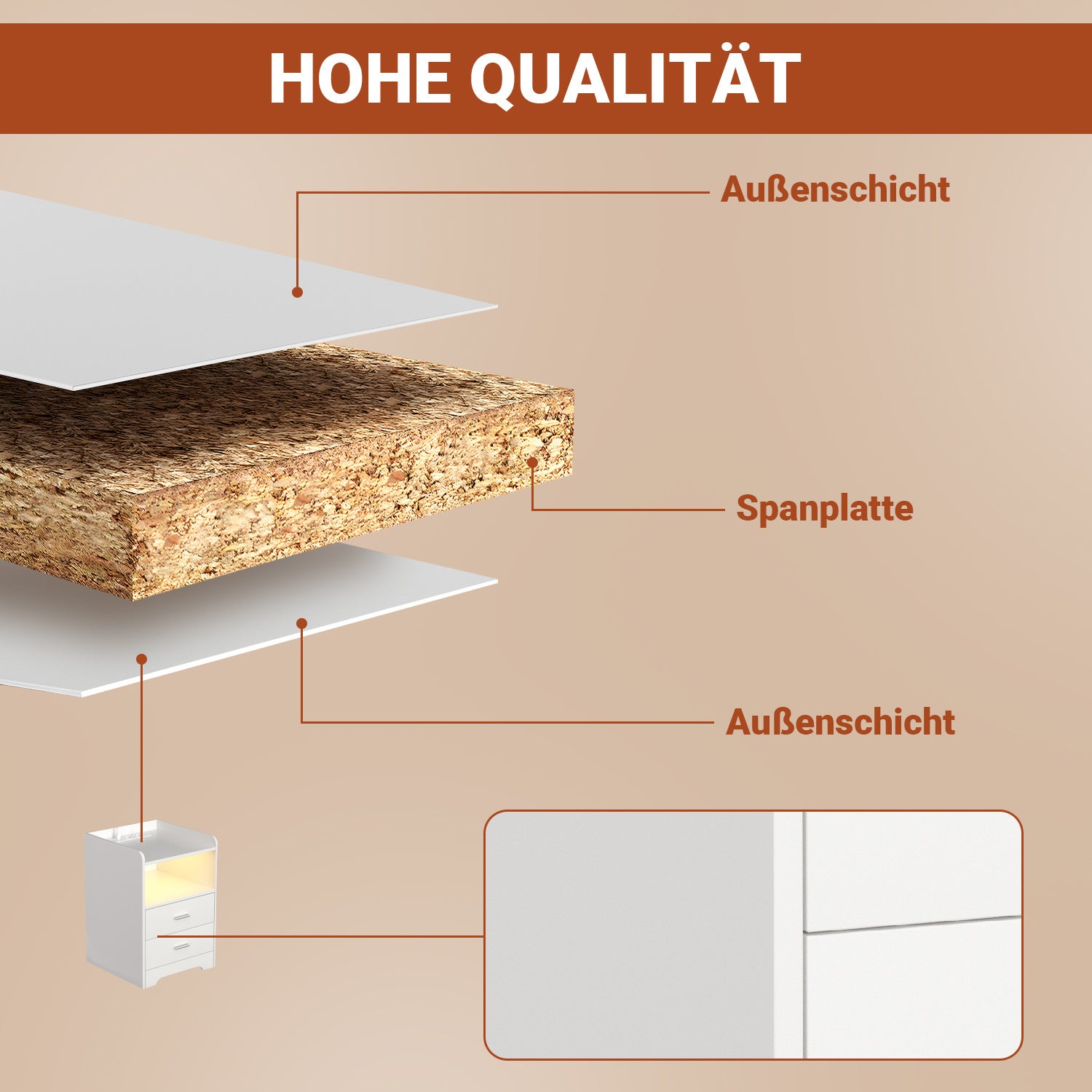 HOHE QUALITÄT

Außenschicht

Spanplatte

Außenschicht